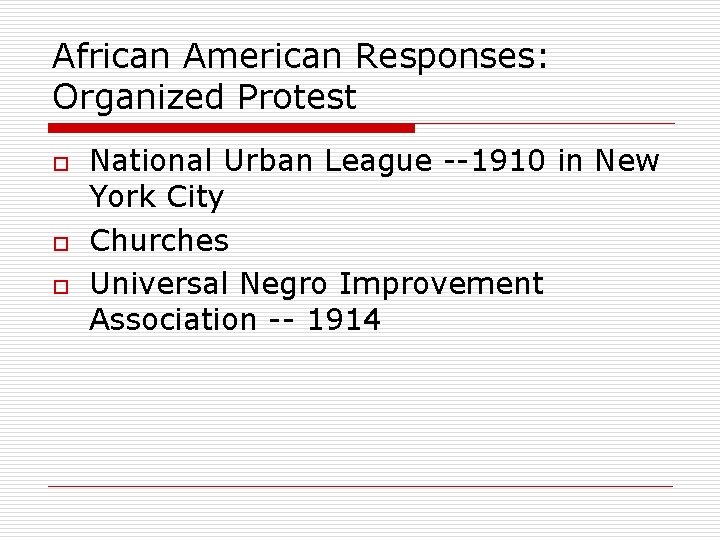 African American Responses: Organized Protest

National Urban League --1910 in New York City

Churches

Universal Negro Improvement Association -- 1914